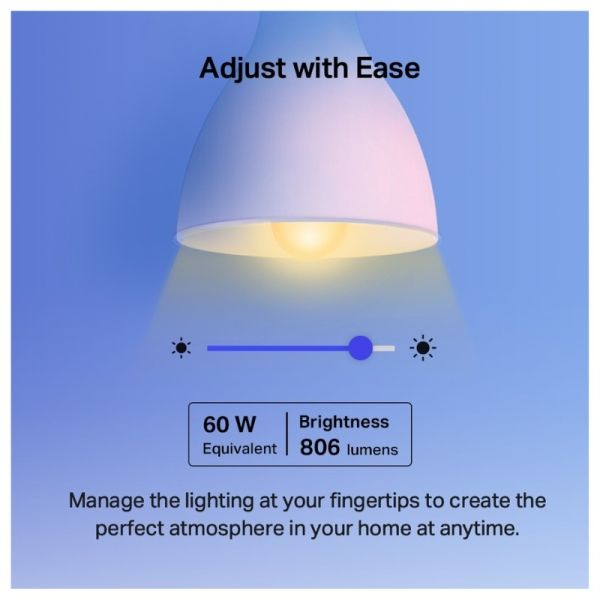 Adjust with Ease

60 W
Equivalent

Brightness
806 lumens

Manage the lighting at your fingertips to create the perfect atmosphere in your home at anytime.